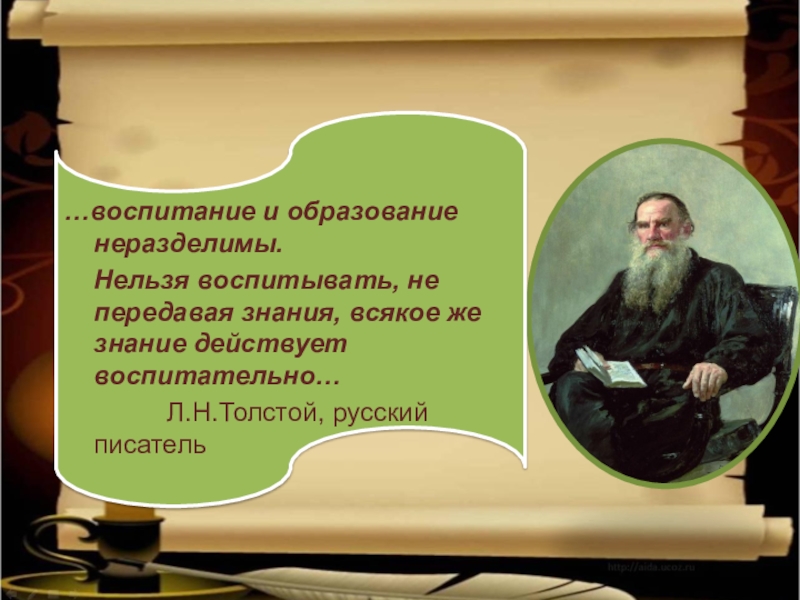 …воспитание и образование неразделимы.

Нельзя воспитывать, не передавая знания, всякое же знание действует воспитательно…

Л.Н.Толстой, русский писатель

http://aida.ucoz.ru